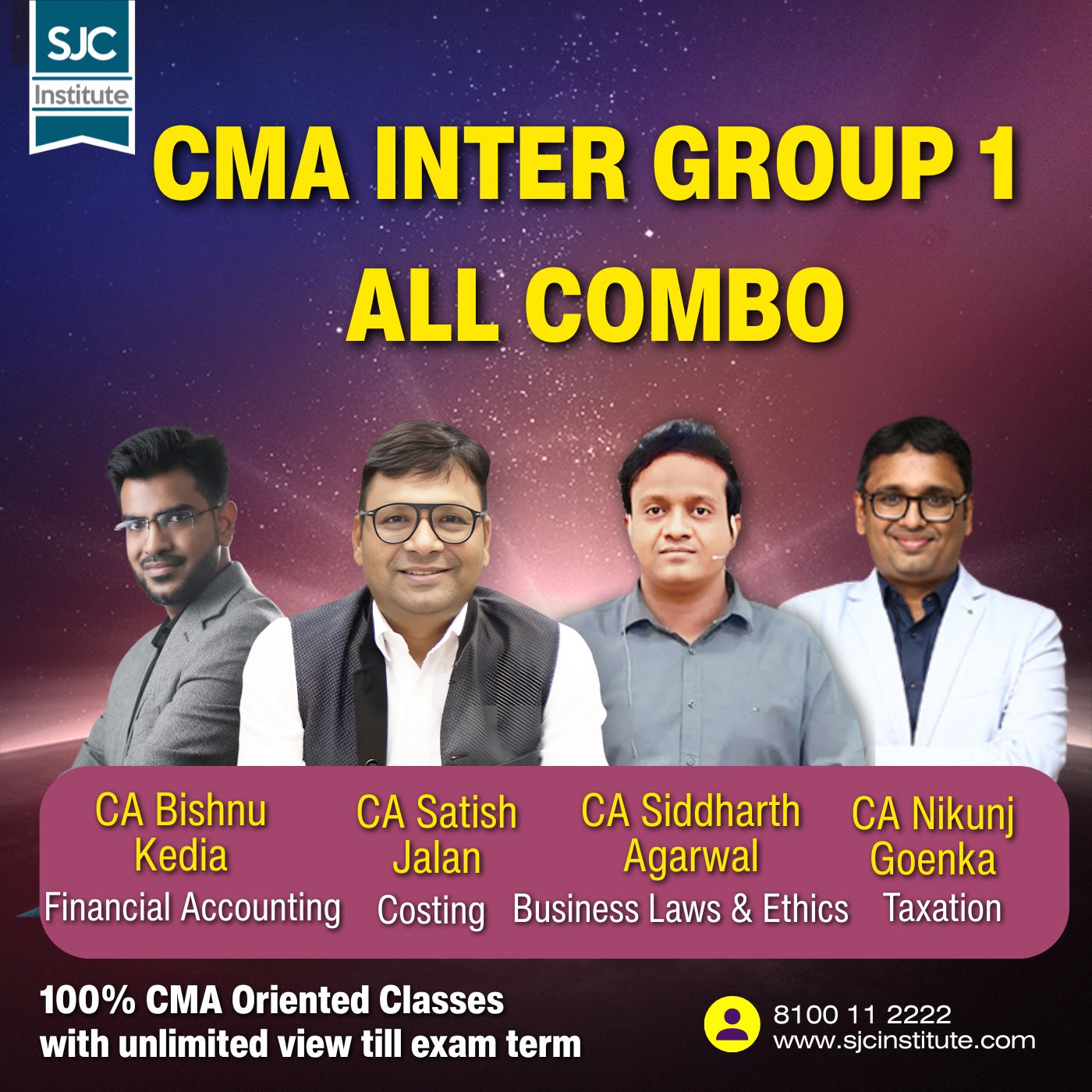 SJC
Institute

CMA INTER GROUP 1
ALL COMBO

CA Bishnu Kedia
Financial Accounting

CA Satish Jalan
Costing

CA Siddharth Agarwal
Business Laws & Ethics

CA Nikunj Goenka
Taxation

100% CMA Oriented Classes with unlimited view till exam term

8100 11 2222
www.sjcinstitute.com